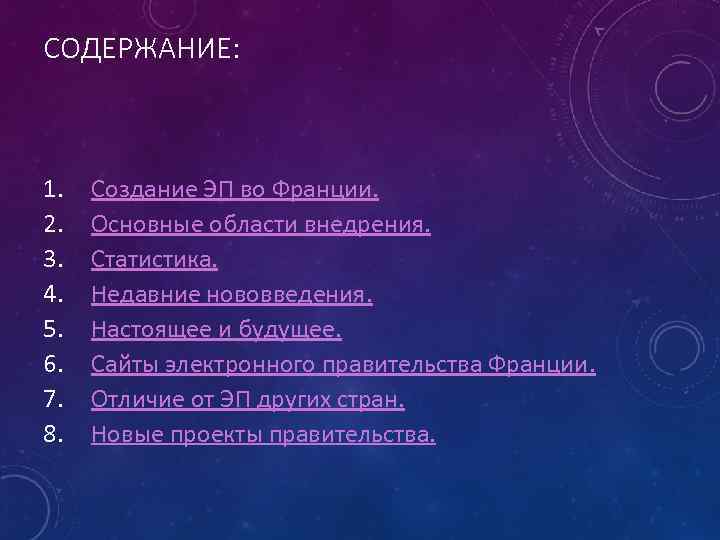 СОДЕРЖАНИЕ:

1. Создание ЭП во Франции.
2. Основные области внедрения.
3. Статистика.
4. Недавние нововведения.
5. Настоящее и будущее.
6. Сайты электронного правительства Франции.
7. Отличие от ЭП других стран.
8. Новые проекты правительства.